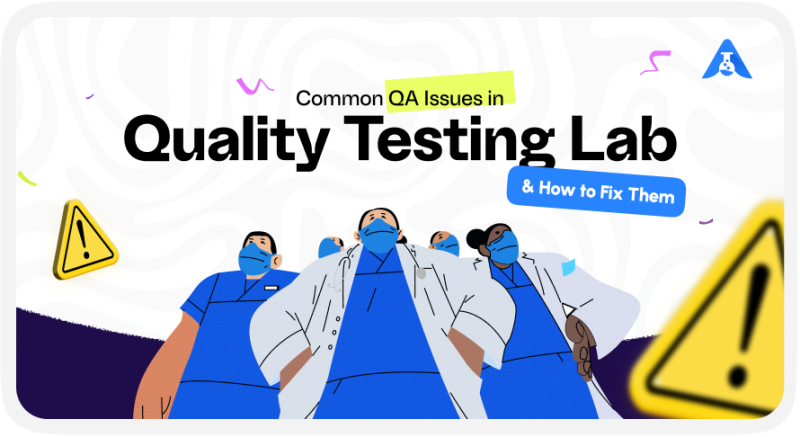 Common QA Issues in
Quality Testing Lab
& How to Fix Them